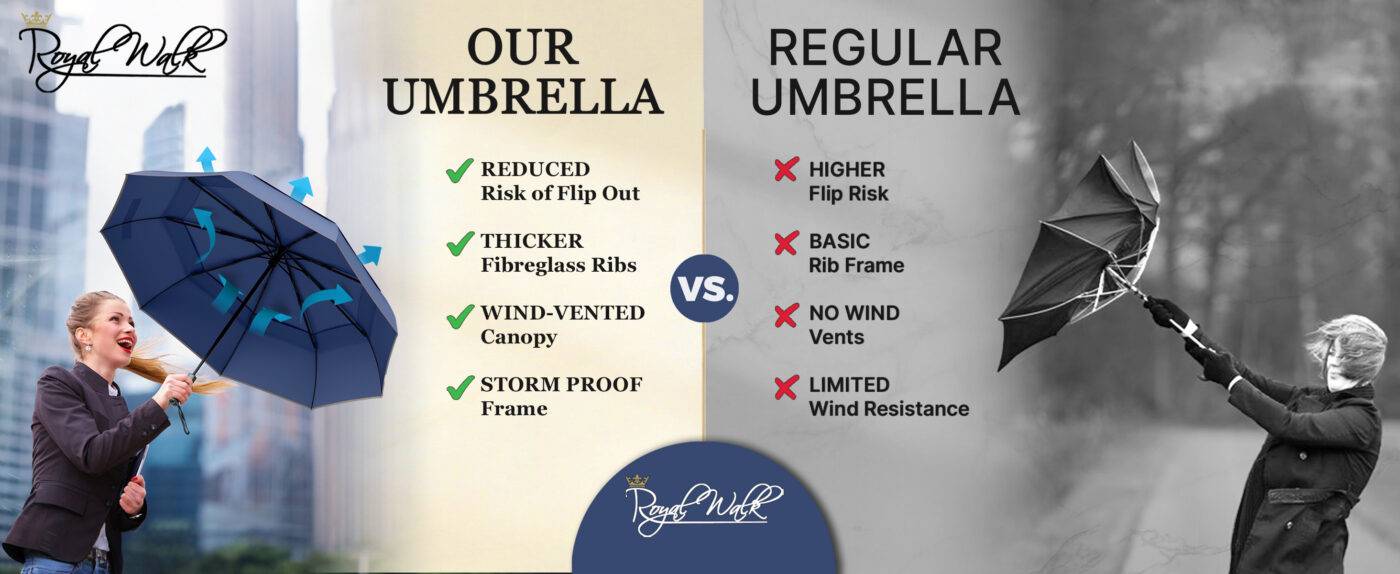 Royal Walk

OUR UMBRELLA

REDUCED
Risk of Flip Out

THICKER
Fibreglass Ribs

WIND-VENTED
Canopy

STORM PROOF
Frame

VS.

REGULAR UMBRELLA

HIGHER
Flip Risk

BASIC
Rib Frame

NO WIND
Vents

LIMITED
Wind Resistance

Royal Walk